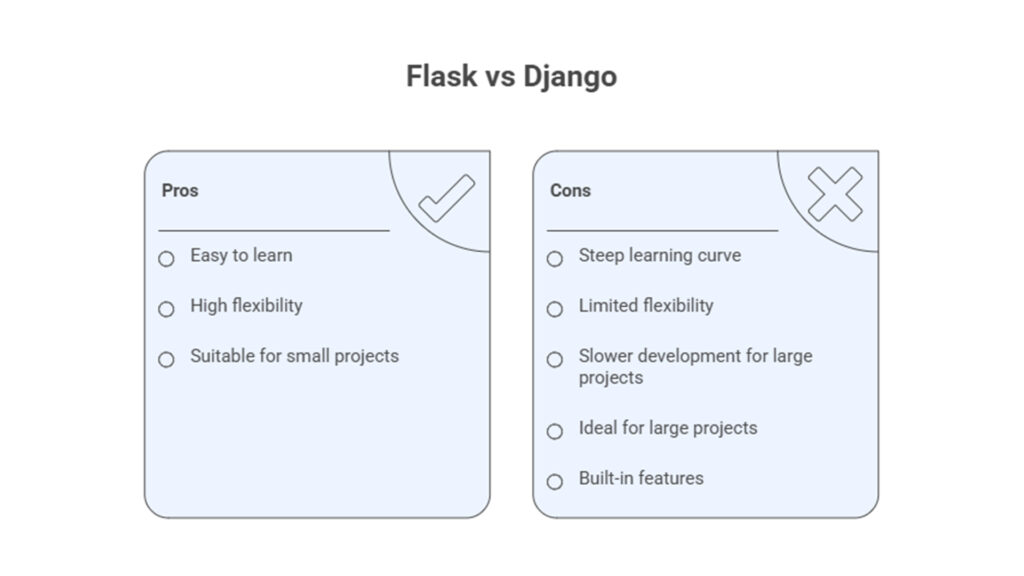 Flask vs Django

Pros

Easy to learn

High flexibility

Suitable for small projects

Cons

Steep learning curve

Limited flexibility

Slower development for large projects

Ideal for large projects

Built-in features